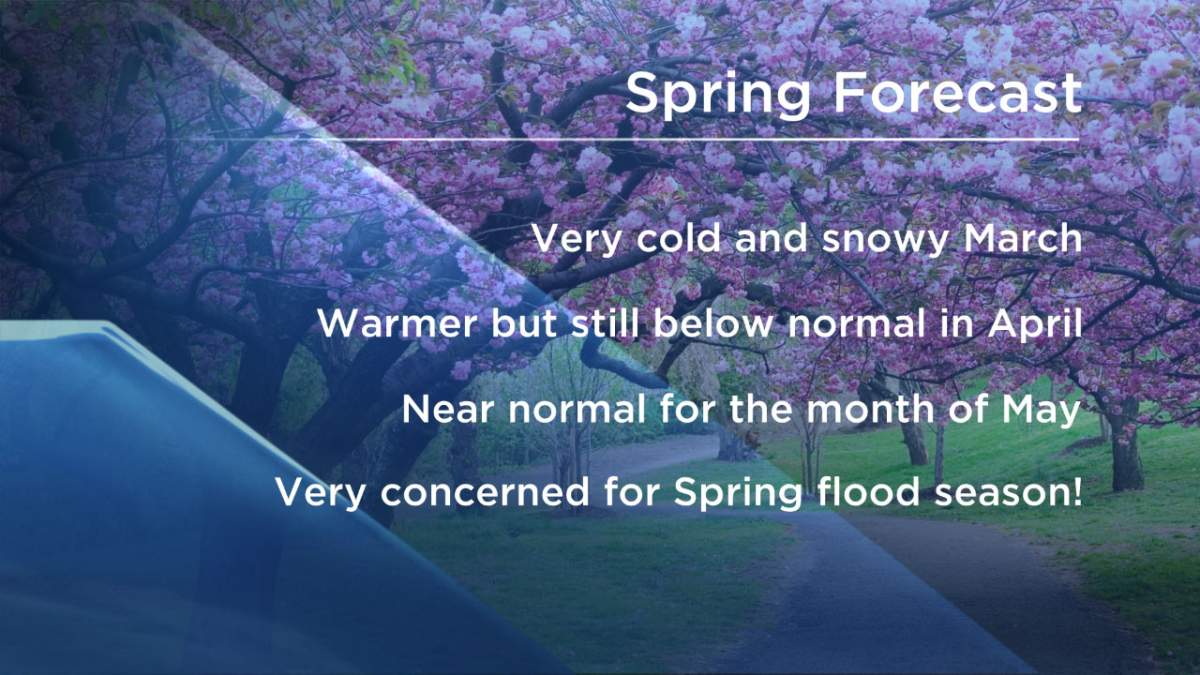 Spring Forecast

Very cold and snowy March

Warmer but still below normal in April

Near normal for the month of May

Very concerned for Spring flood season!